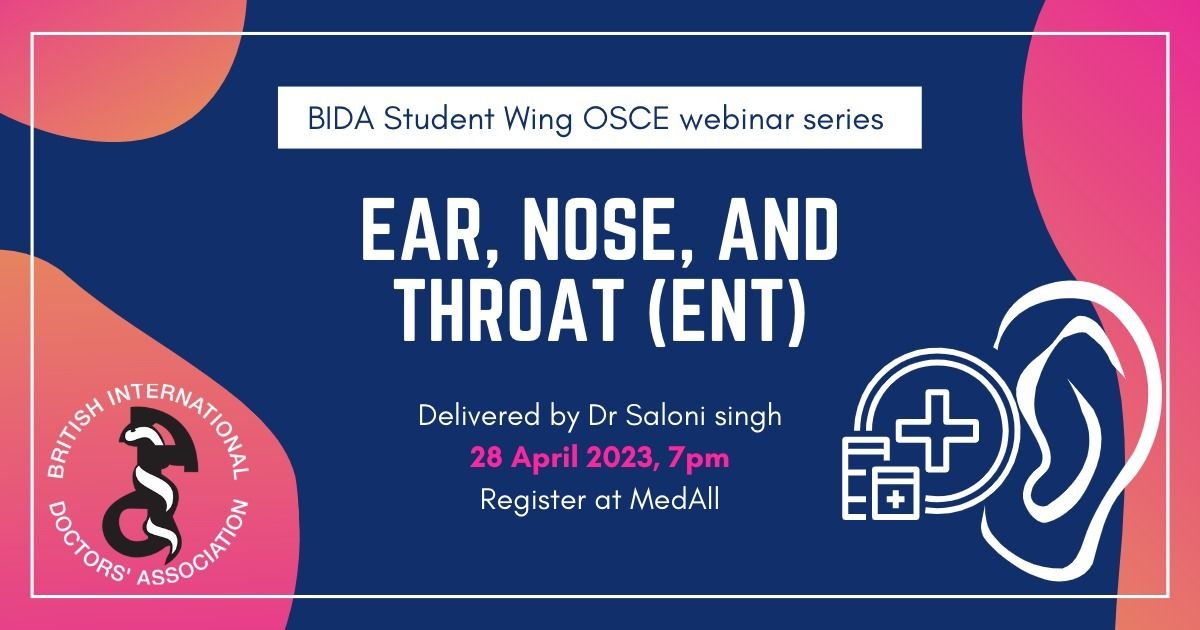 BIDA Student Wing OSCE webinar series

EAR, NOSE, AND THROAT (ENT)

Delivered by Dr Saloni singh
28 April 2023, 7pm
Register at MedAll

BRITISH INTERNATIONAL DOCTORS' ASSOCIATION